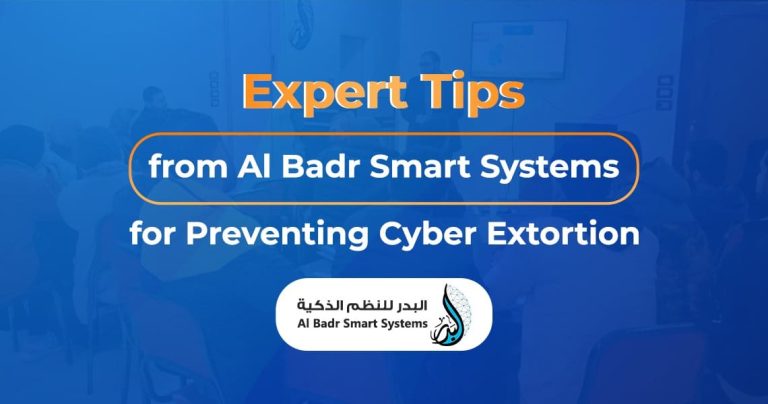 Expert Tips

from Al Badr Smart Systems

for Preventing Cyber Extortion

البدر للنظم الذكية
Al Badr Smart Systems